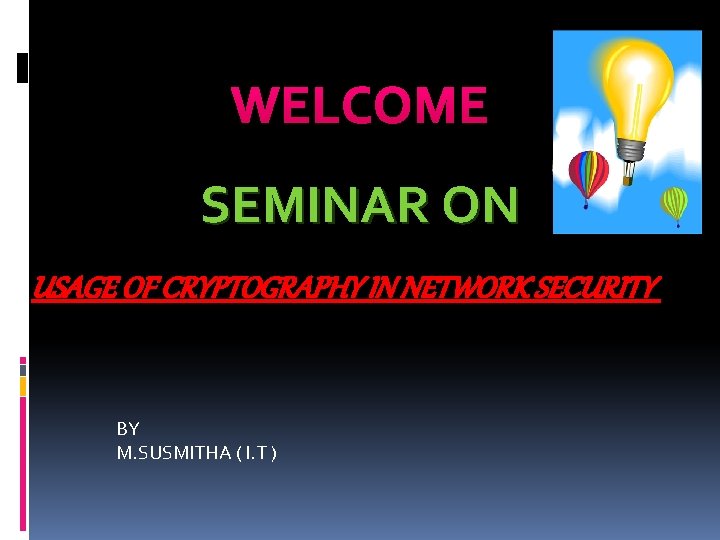 WELCOME

SEMINAR ON

USAGE OF CRYPTOGRAPHY IN NETWORK SECURITY

BY
M.SUSMITHA ( I.T )